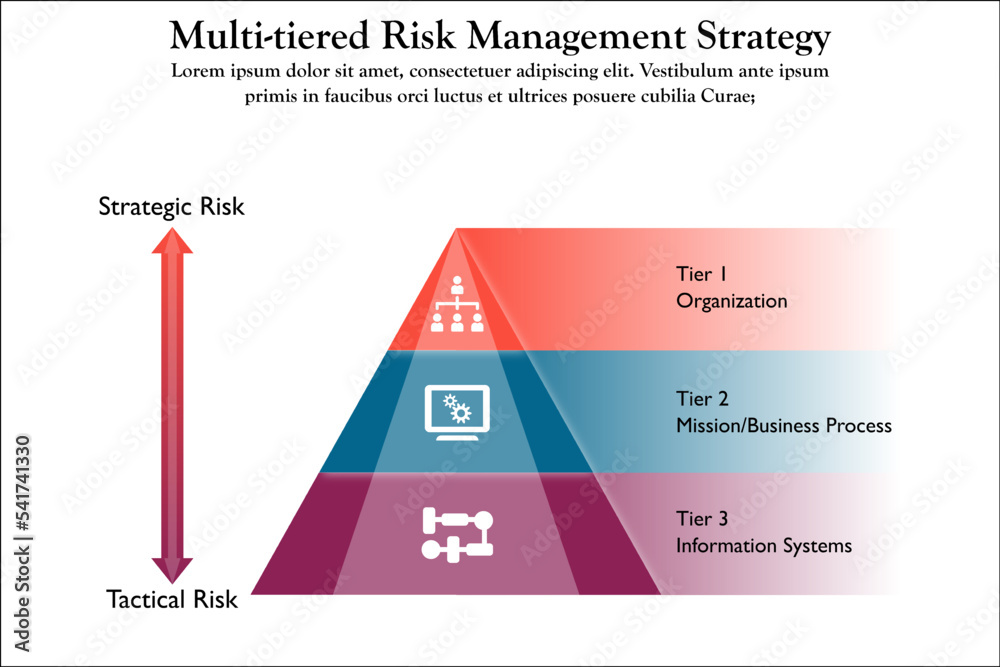 Multi-tiered Risk Management Strategy
Lorem ipsum dolor sit amet, consectetuer adipiscing elit. Vestibulum ante ipsum primis in faucibus orci luctus et ultrices posuere cubilia Curae;

Strategic Risk

Tactical Risk

Tier 1
Organization

Tier 2
Mission/Business Process

Tier 3
Information Systems

Adobe Stock | #541741330